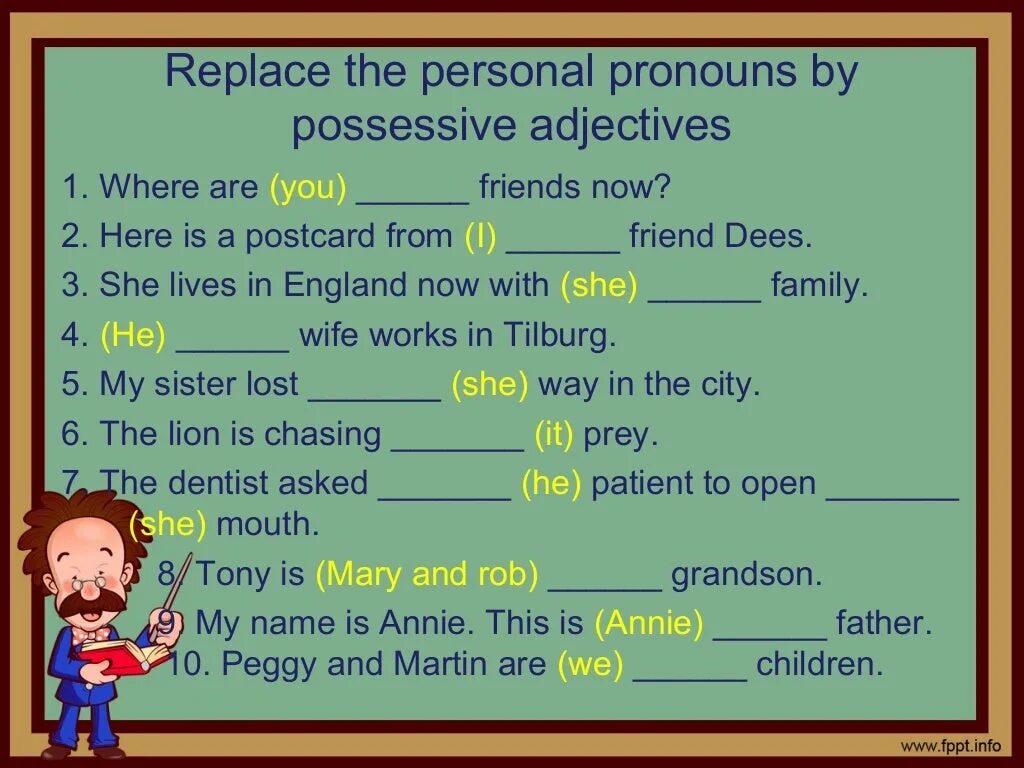 Replace the personal pronouns by possessive adjectives

1. Where are (you) ______ friends now?
2. Here is a postcard from (I) ______ friend Dees.
3. She lives in England now with (she) ______ family.
4. (He) ______ wife works in Tilburg.
5. My sister lost _______ (she) way in the city.
6. The lion is chasing _______ (it) prey.
7. The dentist asked _______ (he) patient to open _______ (she) mouth.
8. Tony is (Mary and rob) ______ grandson.
9. My name is Annie. This is (Annie) ______ father.
10. Peggy and Martin are (we) ______ children.

www.fppt.info